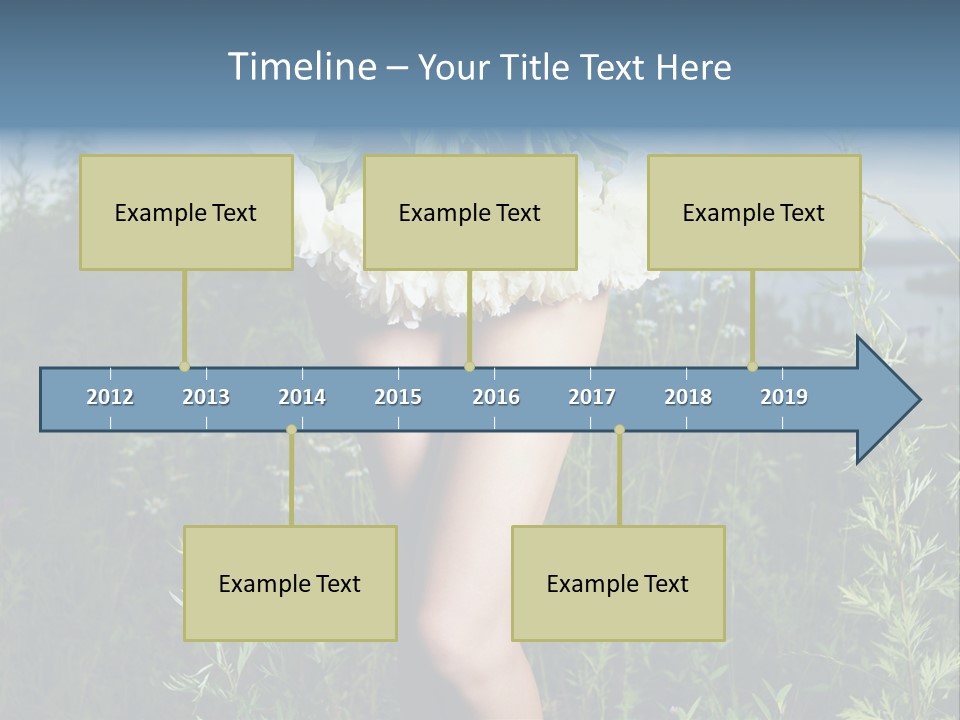 Timeline – Your Title Text Here

Example Text

Example Text

Example Text

2012 2013 2014 2015 2016 2017 2018 2019

Example Text

Example Text